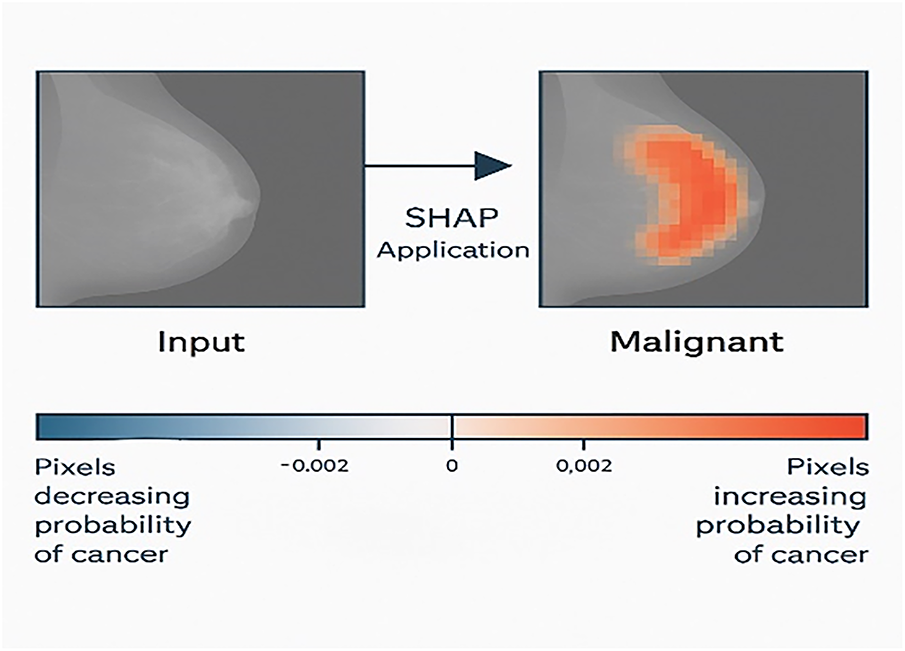 SHAP
Application

Input

Malignant

Pixels decreasing probability of cancer

-0.002

0

0,002

Pixels increasing probability of cancer